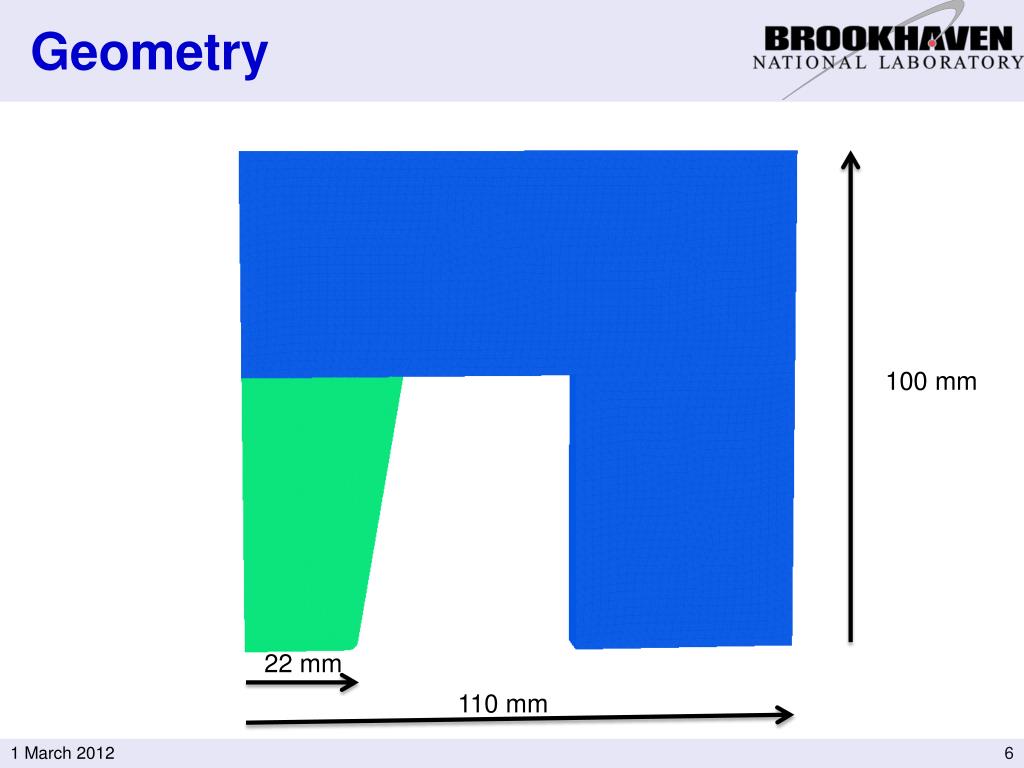 Geometry

BROOKHAVEN
NATIONAL LABORATORY

100 mm

22 mm

110 mm

1 March 2012

6